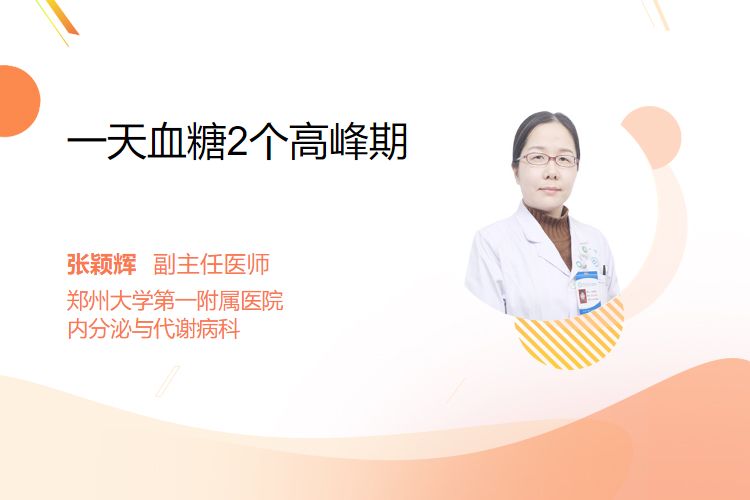 一天血糖2个高峰期

张颖辉 副主任医师
郑州大学第一附属医院
内分泌与代谢病科